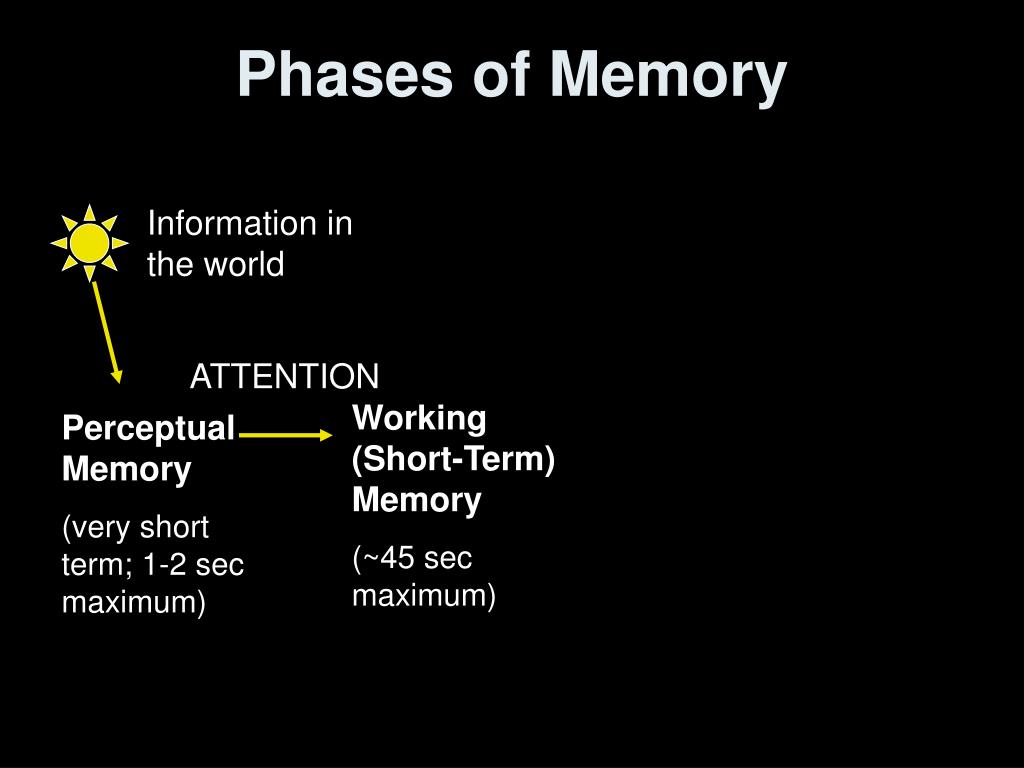 Phases of Memory

Information in the world

ATTENTION

Perceptual Memory

(very short term; 1-2 sec maximum)

Working (Short-Term) Memory

(~45 sec maximum)